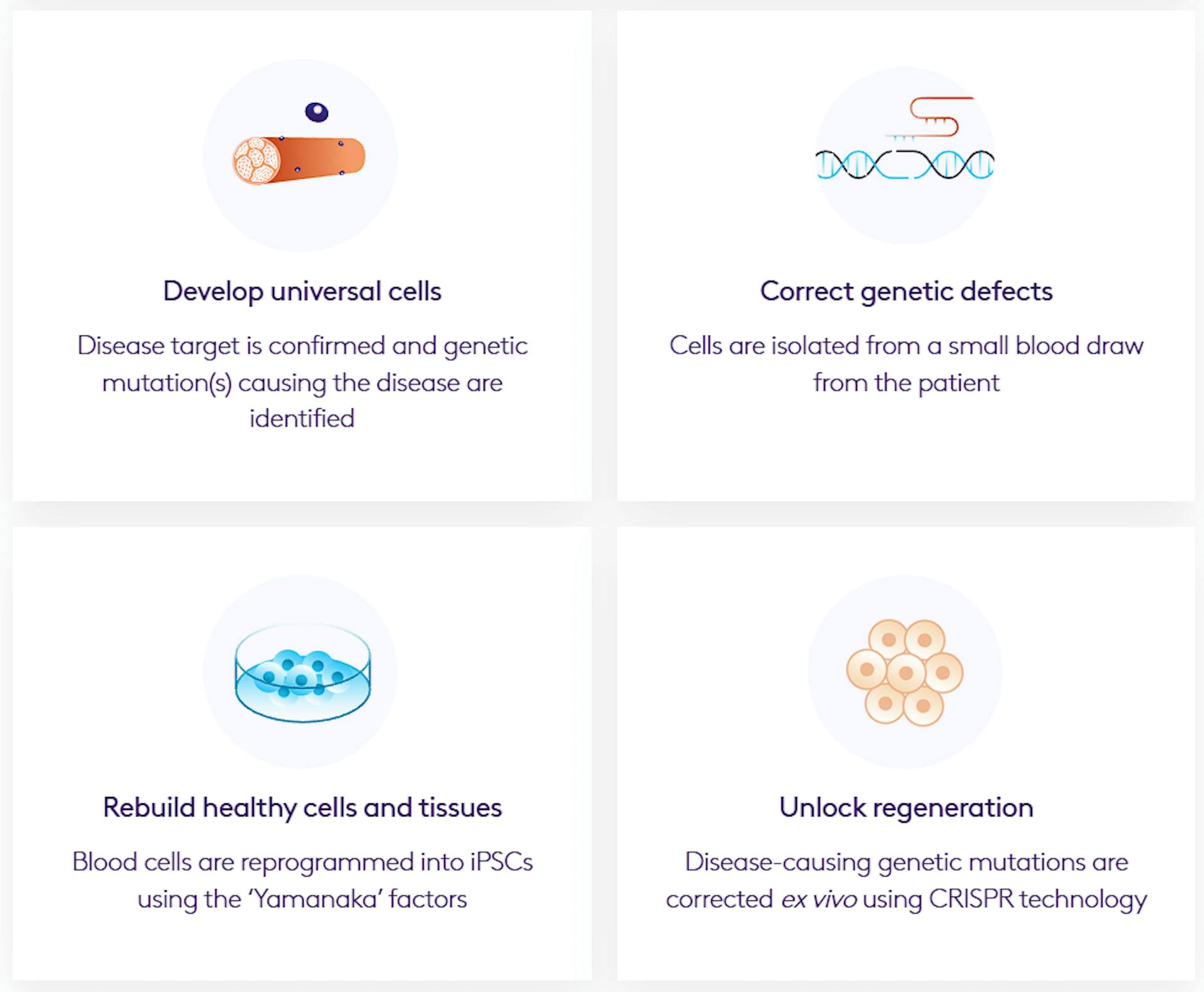 Develop universal cells

Disease target is confirmed and genetic mutation(s) causing the disease are identified

Correct genetic defects

Cells are isolated from a small blood draw from the patient

Rebuild healthy cells and tissues

Blood cells are reprogrammed into iPSCs using the ‘Yamanaka’ factors

Unlock regeneration

Disease-causing genetic mutations are corrected ex vivo using CRISPR technology